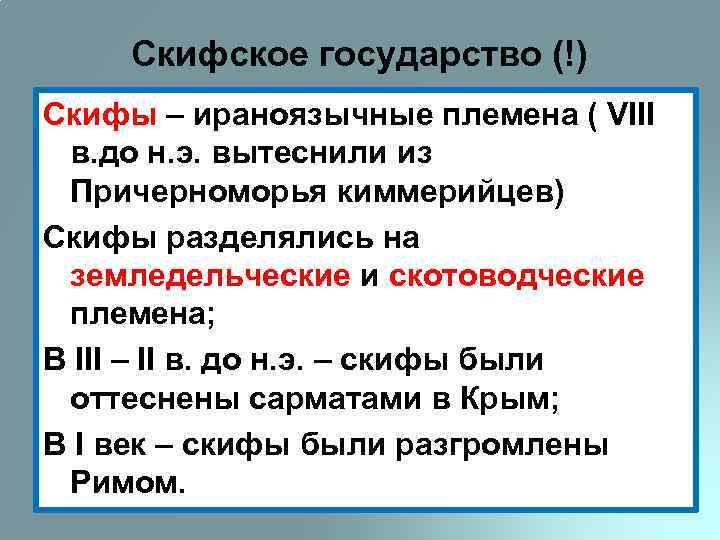 Скифское государство (!)

Скифы – ираноязычные племена ( VIII в.до н.э. вытеснили из Причерноморья киммерийцев)

Скифы разделялись на земледельческие и скотоводческие племена;

В III – II в. до н.э. – скифы были оттеснены сарматами в Крым;

В I век – скифы были разгромлены Римом.